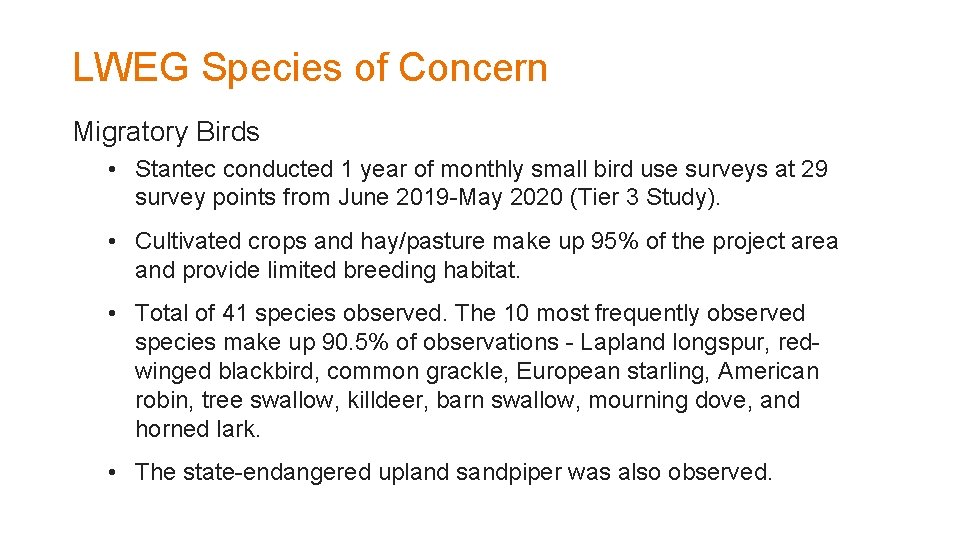 LWEG Species of Concern

Migratory Birds

• Stantec conducted 1 year of monthly small bird use surveys at 29 survey points from June 2019-May 2020 (Tier 3 Study).

• Cultivated crops and hay/pasture make up 95% of the project area and provide limited breeding habitat.

• Total of 41 species observed. The 10 most frequently observed species make up 90.5% of observations - Lapland longspur, red-winged blackbird, common grackle, European starling, American robin, tree swallow, killdeer, barn swallow, mourning dove, and horned lark.

• The state-endangered upland sandpiper was also observed.